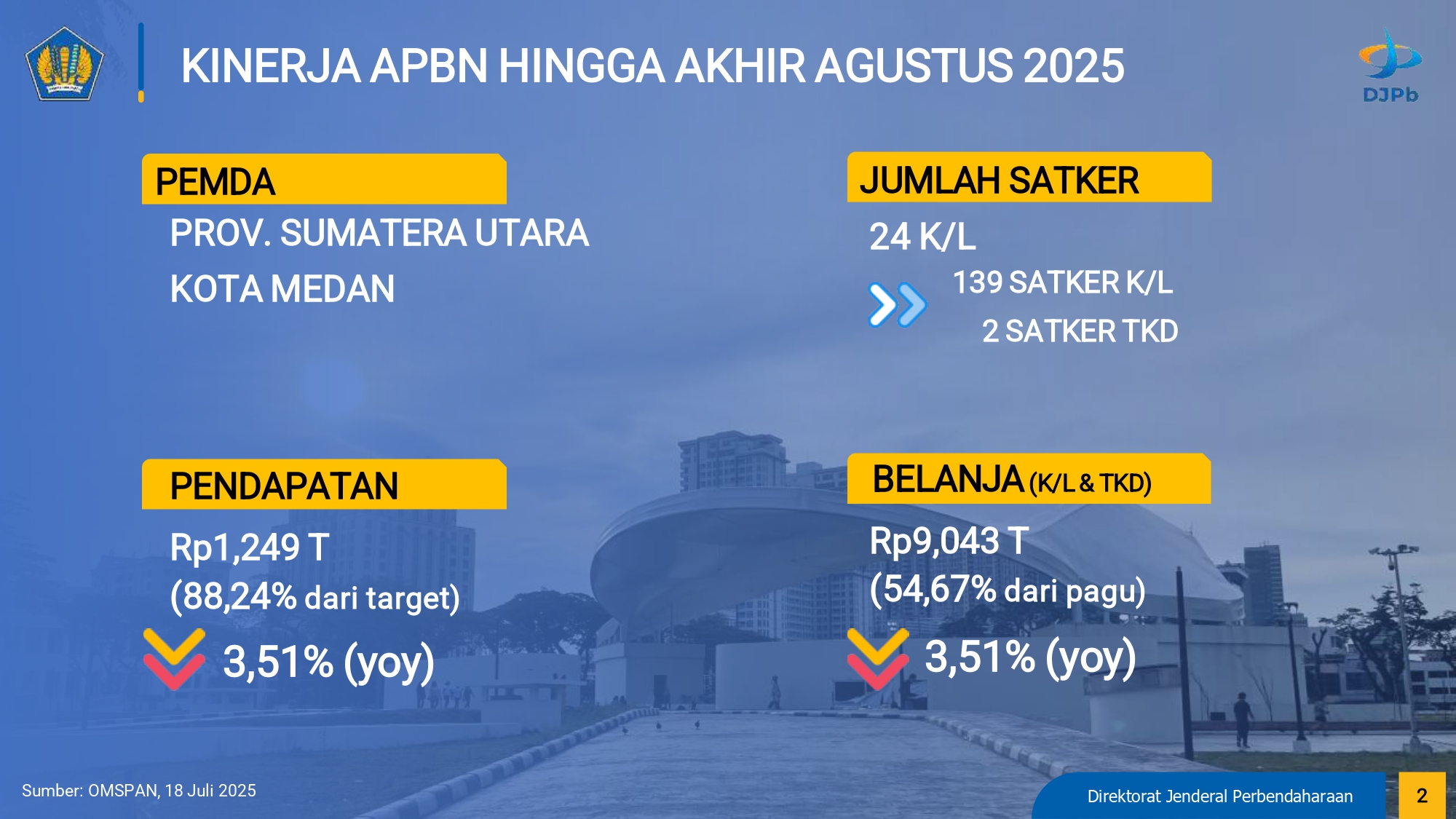 KINERJA APBN HINGGA AKHIR AGUSTUS 2025

DJPb

PEMDA

PROV. SUMATERA UTARA

KOTA MEDAN

JUMLAH SATKER

24 K/L

139 SATKER K/L

2 SATKER TKD

PENDAPATAN

Rp1,249 T
(88,24% dari target)

3,51% (yoy)

BELANJA (K/L & TKD)

Rp9,043 T
(54,67% dari pagu)

3,51% (yoy)

Sumber: OMSPAN, 18 Juli 2025

Direktorat Jenderal Perbendaharaan

2